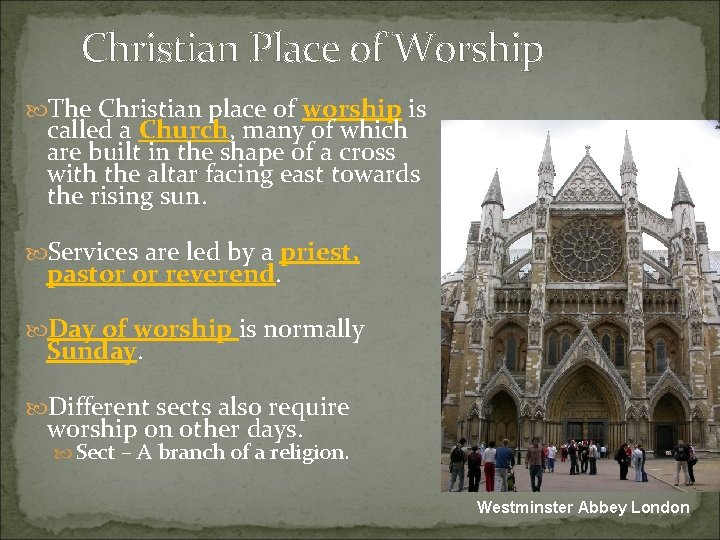 Christian Place of Worship

The Christian place of worship is called a Church, many of which are built in the shape of a cross with the altar facing east towards the rising sun.

Services are led by a priest, pastor or reverend.

Day of worship is normally Sunday.

Different sects also require worship on other days.

Sect – A branch of a religion.

Westminster Abbey London